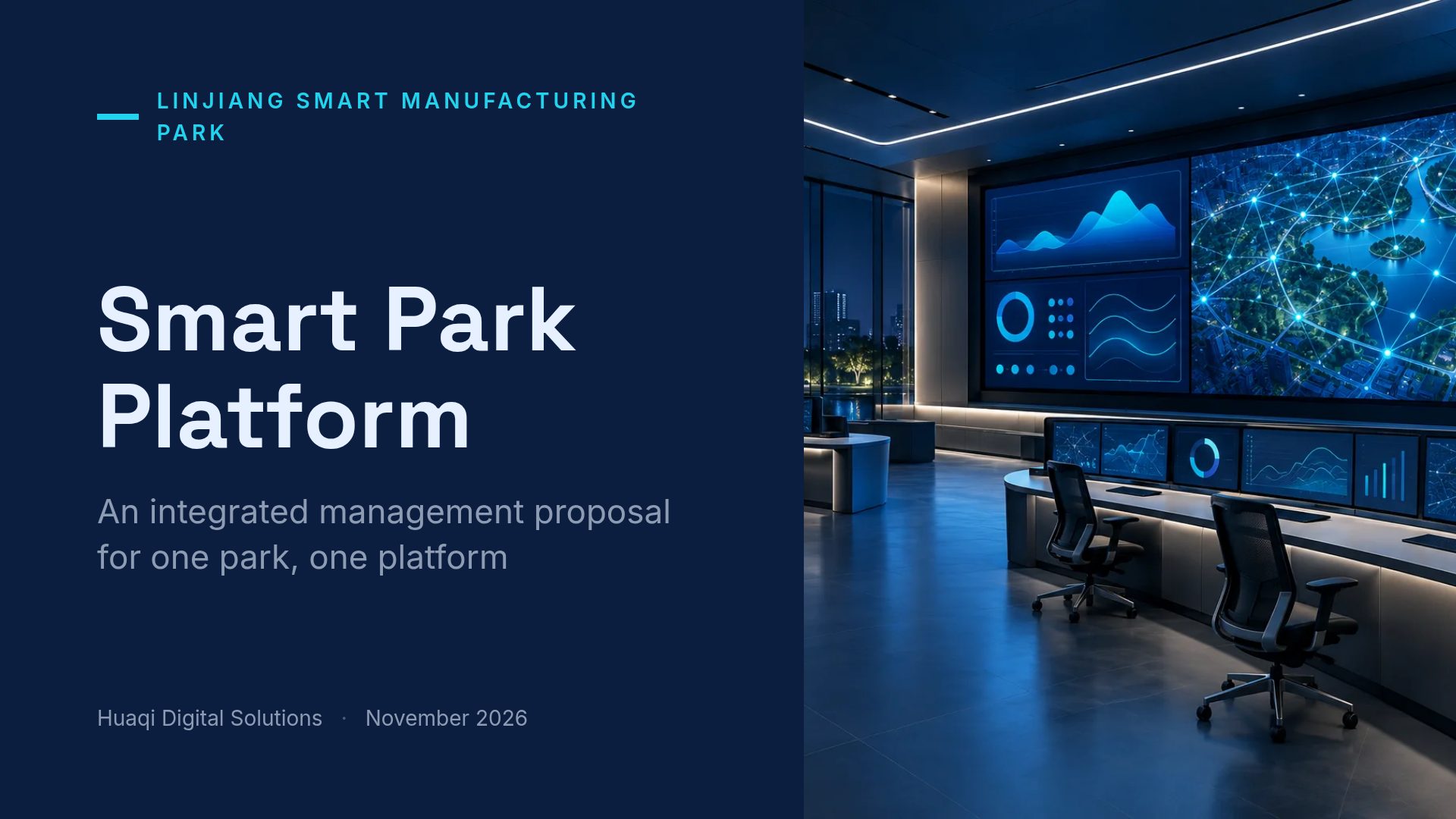 LINJIANG SMART MANUFACTURING PARK

Smart Park Platform

An integrated management proposal for one park, one platform

Huaqi Digital Solutions · November 2026